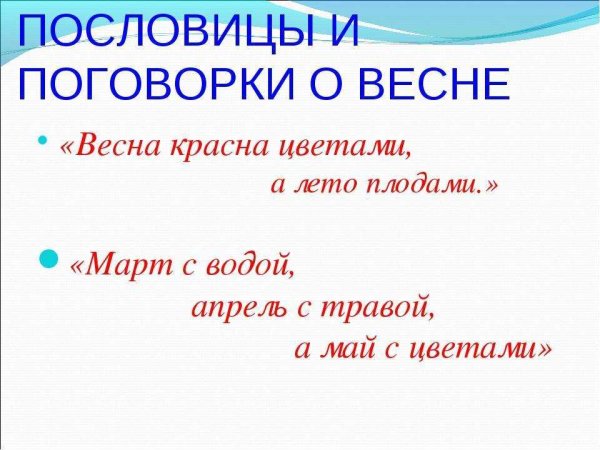 ПОСЛОВИЦЫ И ПОГОВОРКИ О ВЕСНЕ

• «Весна красна цветами, а лето плодами.»

• «Март с водой, апрель с травой, а май с цветами»